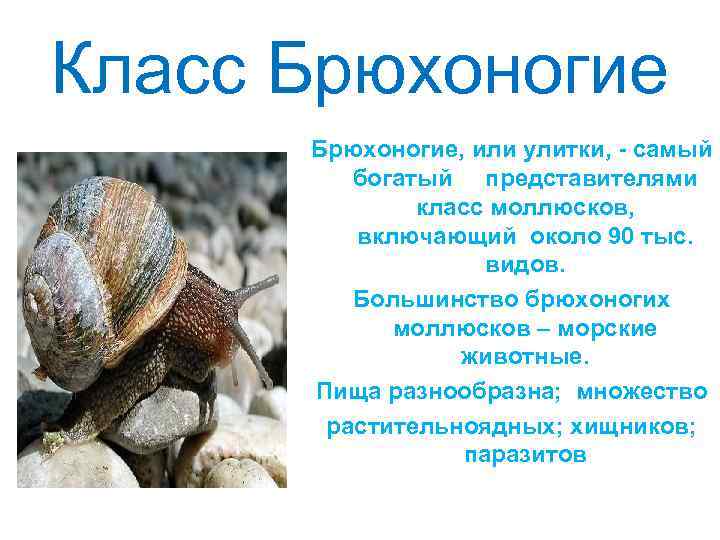 Класс Брюхоногие

Брюхоногие, или улитки, - самый богатый представителями класс моллюсков, включающий около 90 тыс. видов.

Большинство брюхоногих моллюсков – морские животные.

Пища разнообразна; множество растительноядных; хищников; паразитов